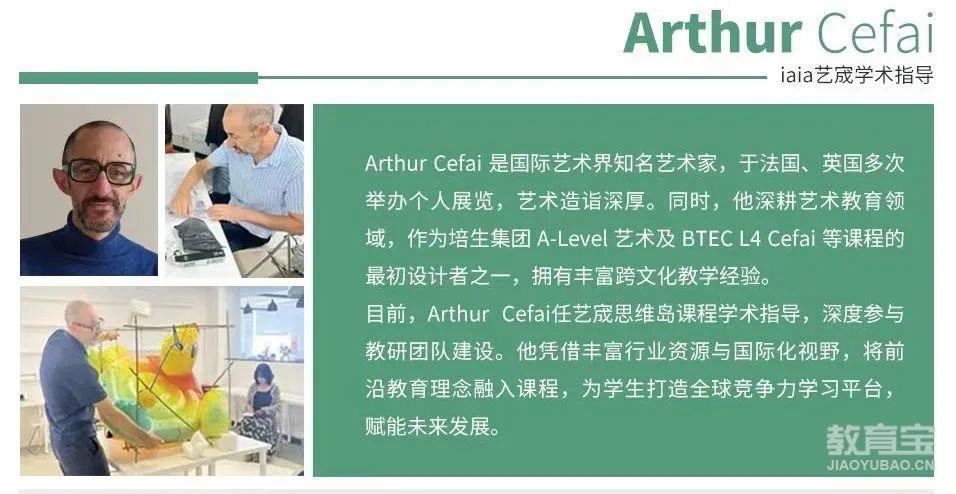 Arthur Cefai

iaia艺宬学术指导

Arthur Cefai 是国际艺术界知名艺术家，于法国、英国多次举办个人展览，艺术造诣深厚。同时，他深耕艺术教育领域，作为培生集团 A-Level 艺术及 BTEC L4 Cefai 等课程的最初设计者之一，拥有丰富跨文化教学经验。
目前，Arthur Cefai任艺宬思维岛课程学术指导，深度参与教研团队建设。他凭借丰富行业资源与国际化视野，将前沿教育理念融入课程，为学生打造全球竞争力学习平台，赋能未来发展。

教育宝
JIAOYUBAO.CN